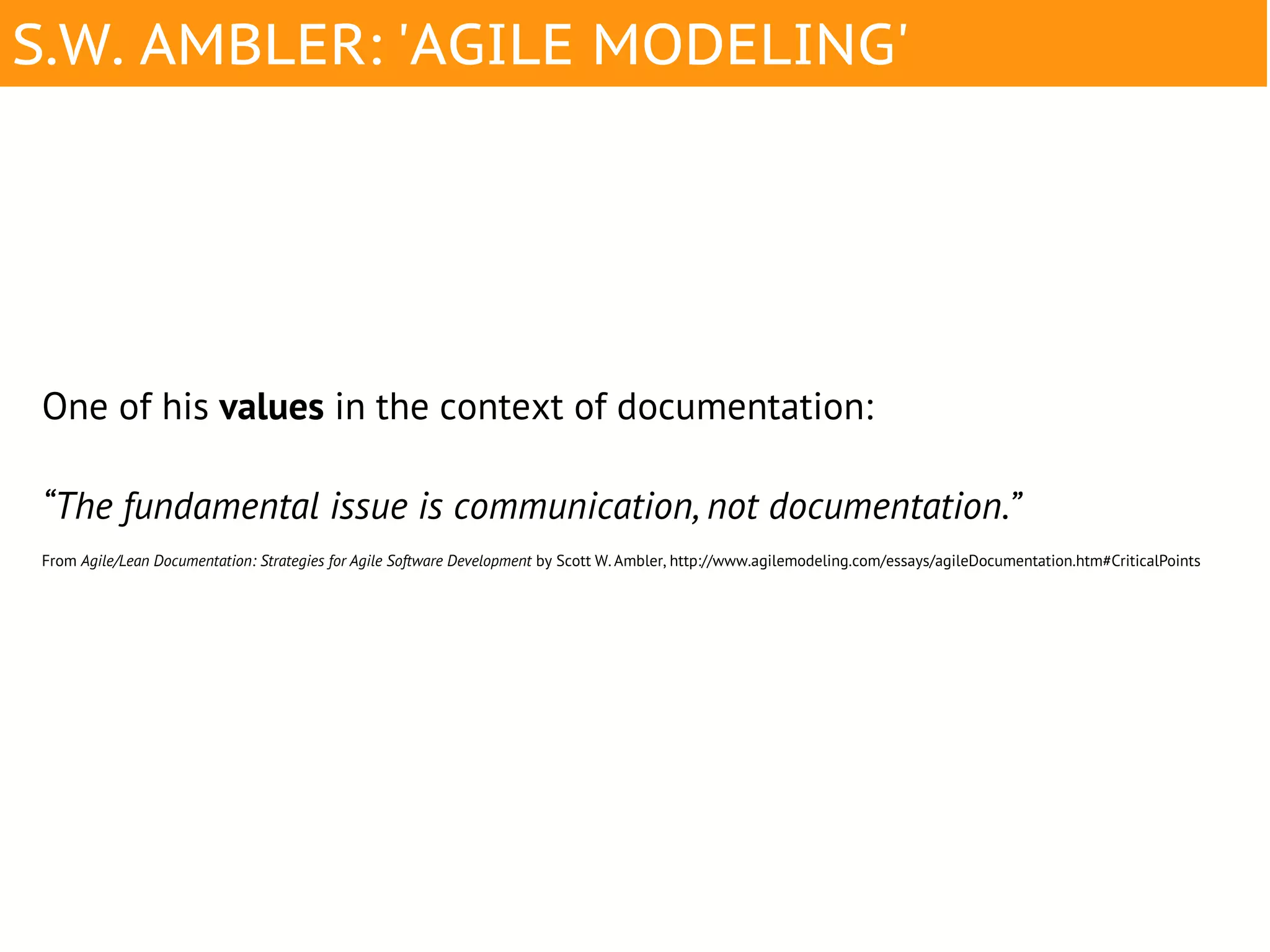 S.W. AMBLER: 'AGILE MODELING'

One of his values in the context of documentation:

“The fundamental issue is communication, not documentation.”

From Agile/Lean Documentation: Strategies for Agile Software Development by Scott W. Ambler, http://www.agilemodeling.com/essays/agileDocumentation.htm#CriticalPoints